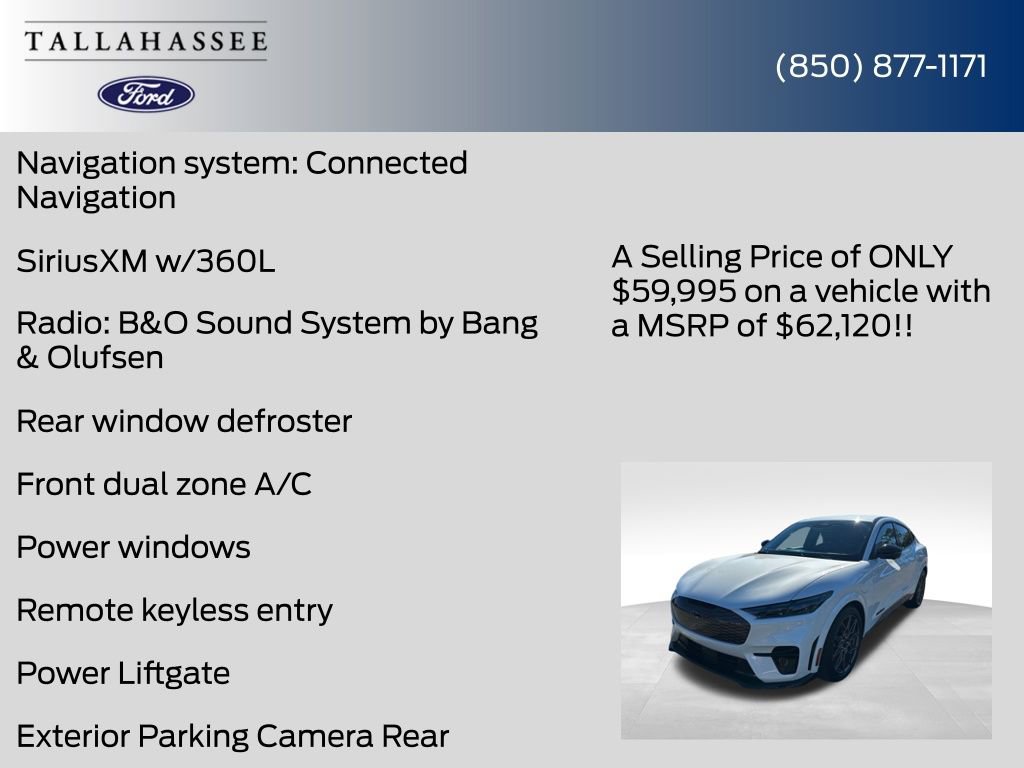 TALLAHASSEE

Ford

(850) 877-1171

Navigation system: Connected Navigation

SiriusXM w/360L

Radio: B&O Sound System by Bang & Olufsen

Rear window defroster

Front dual zone A/C

Power windows

Remote keyless entry

Power Liftgate

Exterior Parking Camera Rear

A Selling Price of ONLY $59,995 on a vehicle with a MSRP of $62,120!!